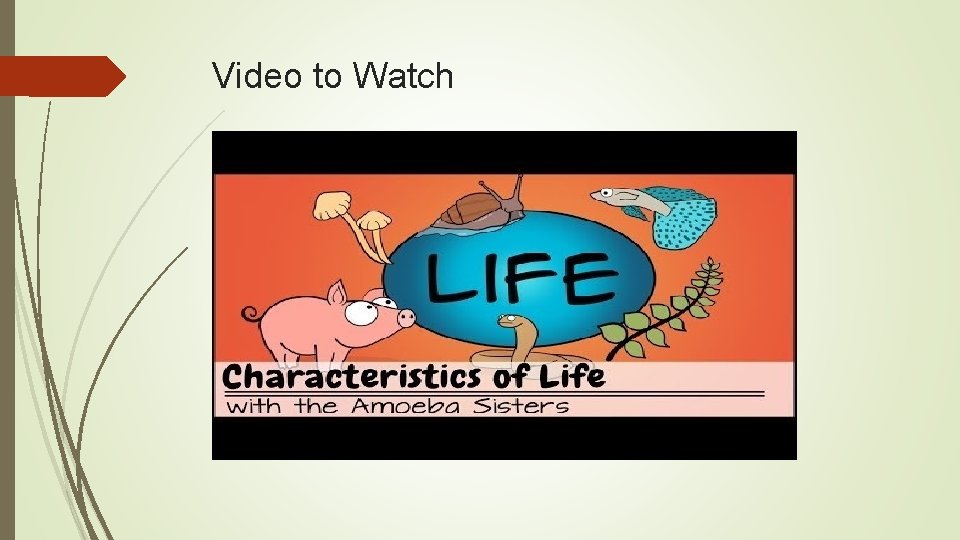 Video to Watch

LIFE

Characteristics of Life
with the Amoeba Sisters